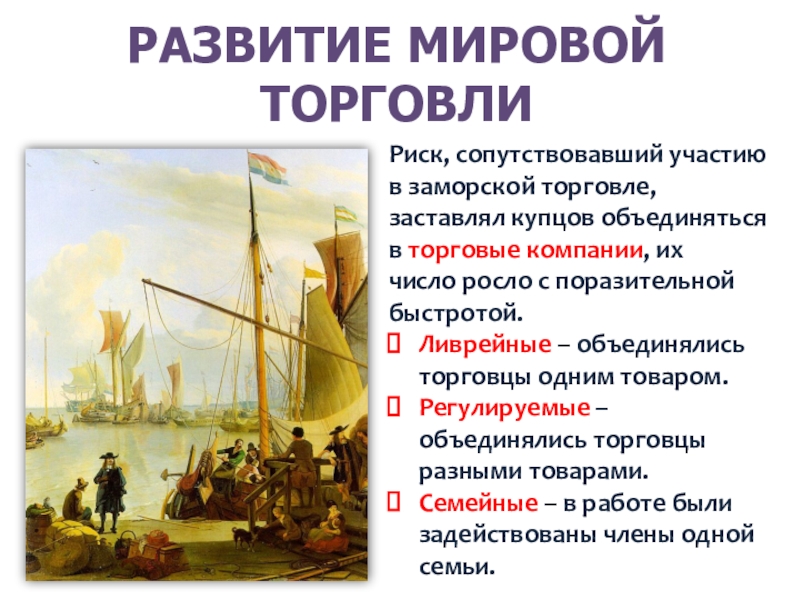 РАЗВИТИЕ МИРОВОЙ ТОРГОВЛИ

Риск, сопутствовавший участию в заморской торговле, заставлял купцов объединяться в торговые компании, их число росло с поразительной быстротой.

Ливрейные – объединялись торговцы одним товаром.

Регулируемые – объединялись торговцы разными товарами.

Семейные – в работе были задействованы члены одной семьи.